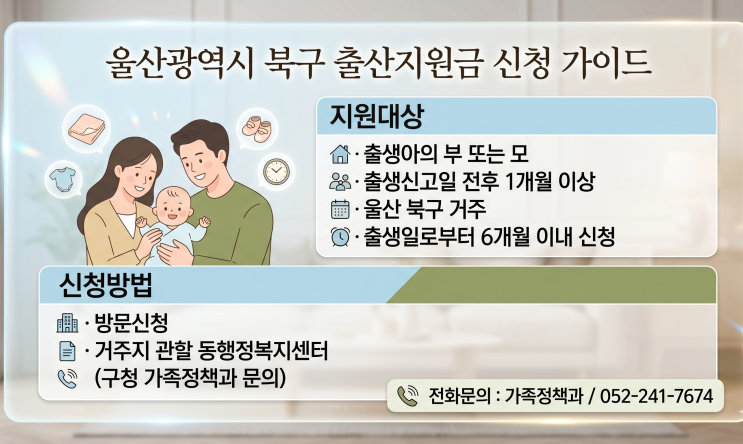 울산광역시 북구 출산지원금 신청 가이드

지원대상

· 출생아의 부 또는 모
· 출생신고일 전후 1개월 이상
· 울산 북구 거주
· 출생일로부터 6개월 이내 신청

신청방법

· 방문신청
· 거주지 관할 동행정복지센터
(구청 가족정책과 문의)

전화문의 : 가족정책과 / 052-241-7674